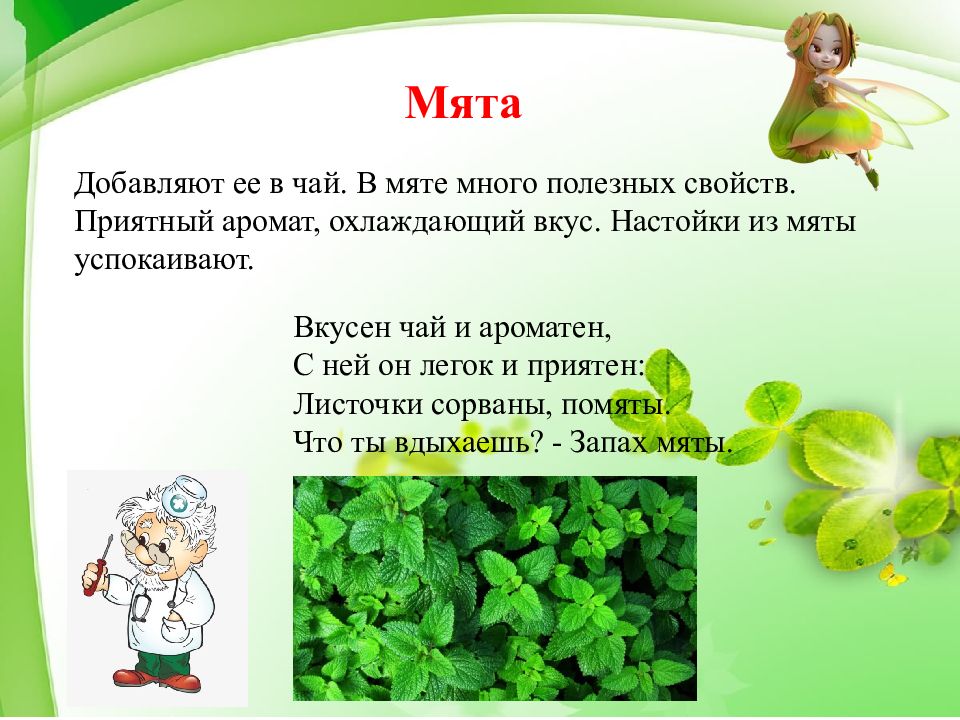 Мята

Добавляют ее в чай. В мяте много полезных свойств. Приятный аромат, охлаждающий вкус. Настойки из мяты успокаивают.

Вкусен чай и ароматен,
С ней он легок и приятен:
Листочки сорваны, помяты.
Что ты вдыхаешь? - Запах мяты.